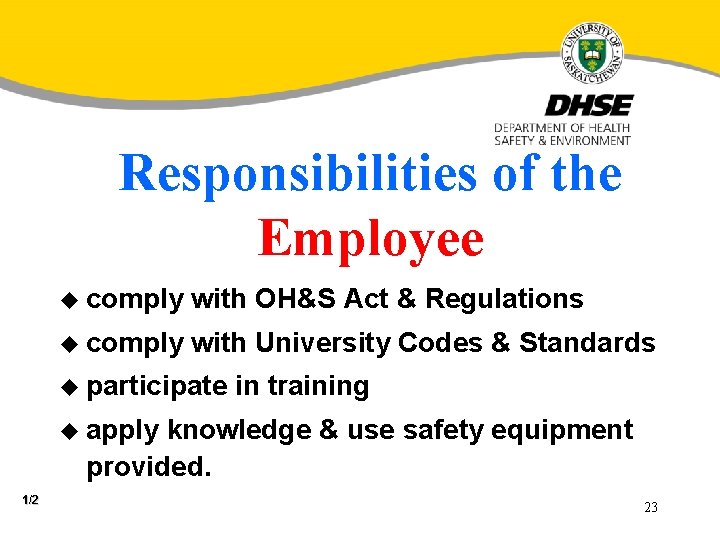 UNIVERSITY OF SASKATCHEWAN

DHSE
DEPARTMENT OF HEALTH SAFETY & ENVIRONMENT

Responsibilities of the Employee

◆ comply with OH&S Act & Regulations
◆ comply with University Codes & Standards
◆ participate in training
◆ apply knowledge & use safety equipment provided.

1/2

23